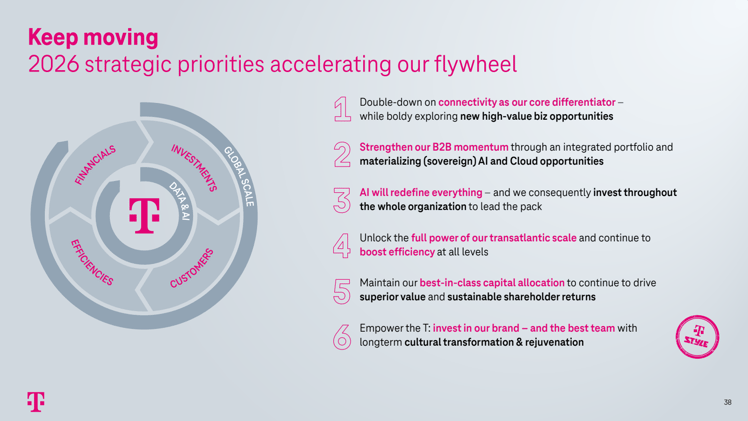 Keep moving
2026 strategic priorities accelerating our flywheel

FINANCIALS
INVESTMENTS
GLOBAL SCALE
DATA & AI
T
EFFICIENCIES
CUSTOMERS

1 Double-down on connectivity as our core differentiator – while boldy exploring new high-value biz opportunities

2 Strengthen our B2B momentum through an integrated portfolio and materializing (sovereign) AI and Cloud opportunities

3 AI will redefine everything – and we consequently invest throughout the whole organization to lead the pack

4 Unlock the full power of our transatlantic scale and continue to boost efficiency at all levels

5 Maintain our best-in-class capital allocation to continue to drive superior value and sustainable shareholder returns

6 Empower the T: invest in our brand – and the best team with longterm cultural transformation & rejuvenation

T STYLE

T

38